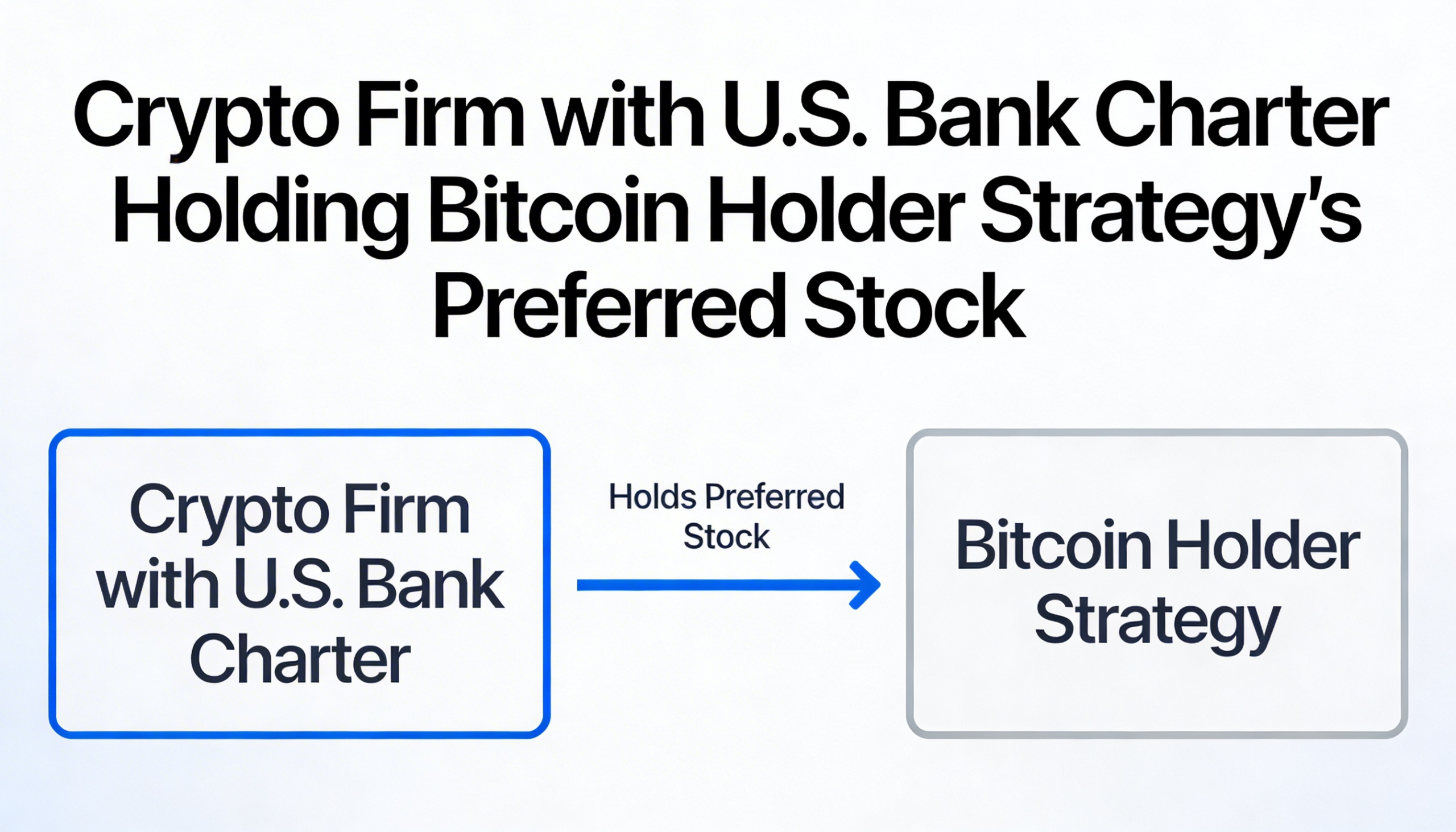 Crypto Firm with U.S. Bank Charter Holding Bitcoin Holder Strategy's Preferred Stock

Crypto Firm with U.S. Bank Charter

Holds Preferred Stock

Bitcoin Holder Strategy